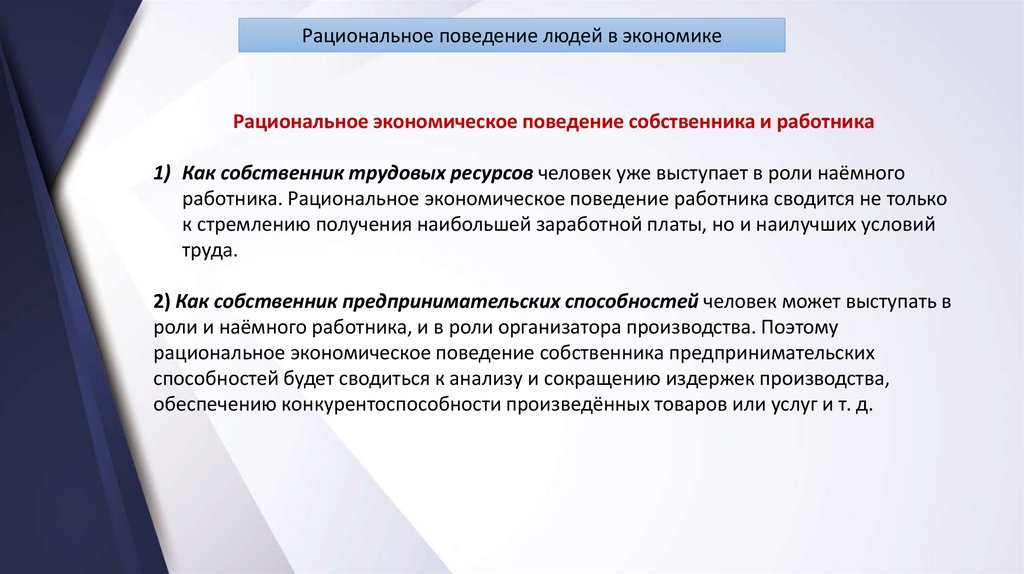 Рациональное поведение людей в экономике

Рациональное экономическое поведение собственника и работника

1) Как собственник трудовых ресурсов человек уже выступает в роли наёмного работника. Рациональное экономическое поведение работника сводится не только к стремлению получения наибольшей заработной платы, но и наилучших условий труда.

2) Как собственник предпринимательских способностей человек может выступать в роли и наёмного работника, и в роли организатора производства. Поэтому рациональное экономическое поведение собственника предпринимательских способностей будет сводиться к анализу и сокращению издержек производства, обеспечению конкурентоспособности произведённых товаров или услуг и т. д.